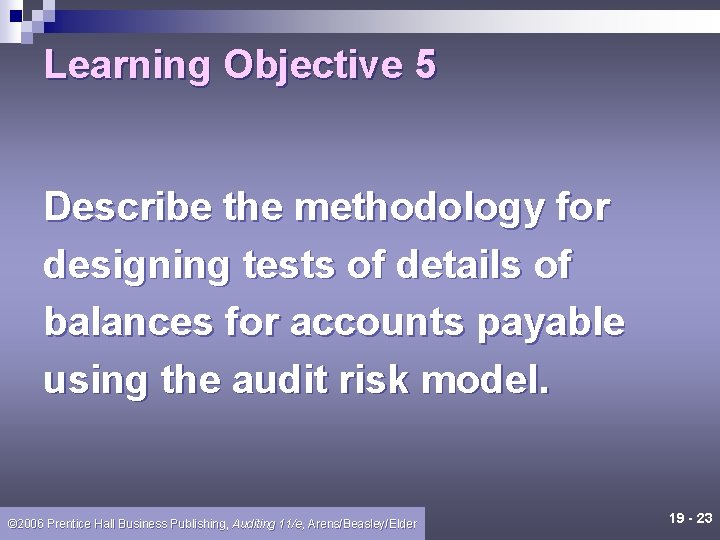 Learning Objective 5

Describe the methodology for designing tests of details of balances for accounts payable using the audit risk model.

©2006 Prentice Hall Business Publishing, Auditing 11/e, Arens/Beasley/Elder

19 - 23